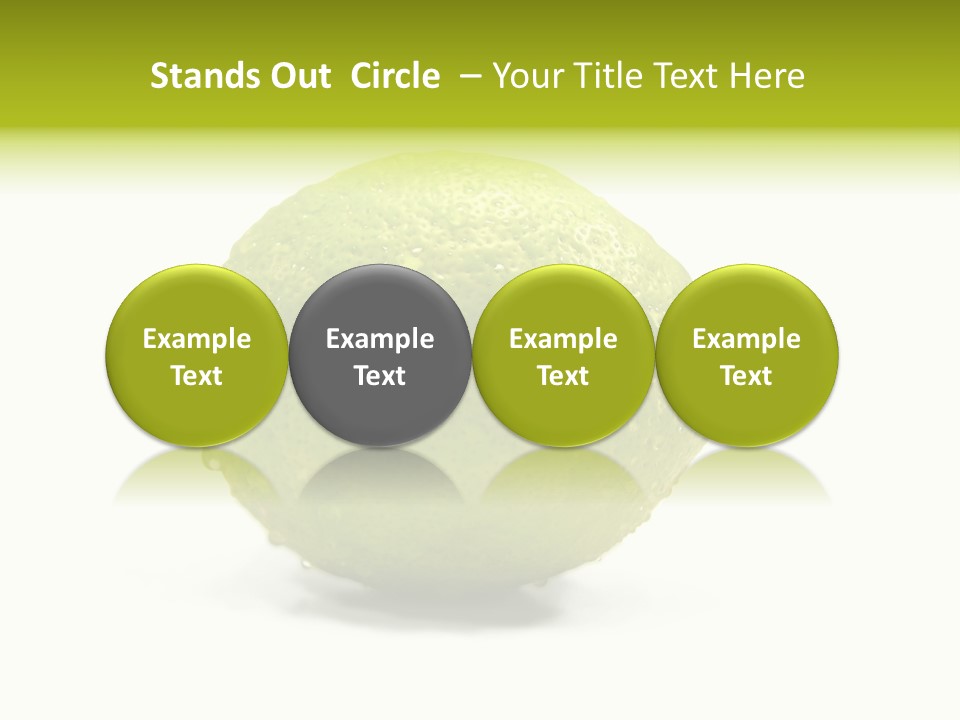 Stands Out Circle – Your Title Text Here

Example Text

Example Text

Example Text

Example Text